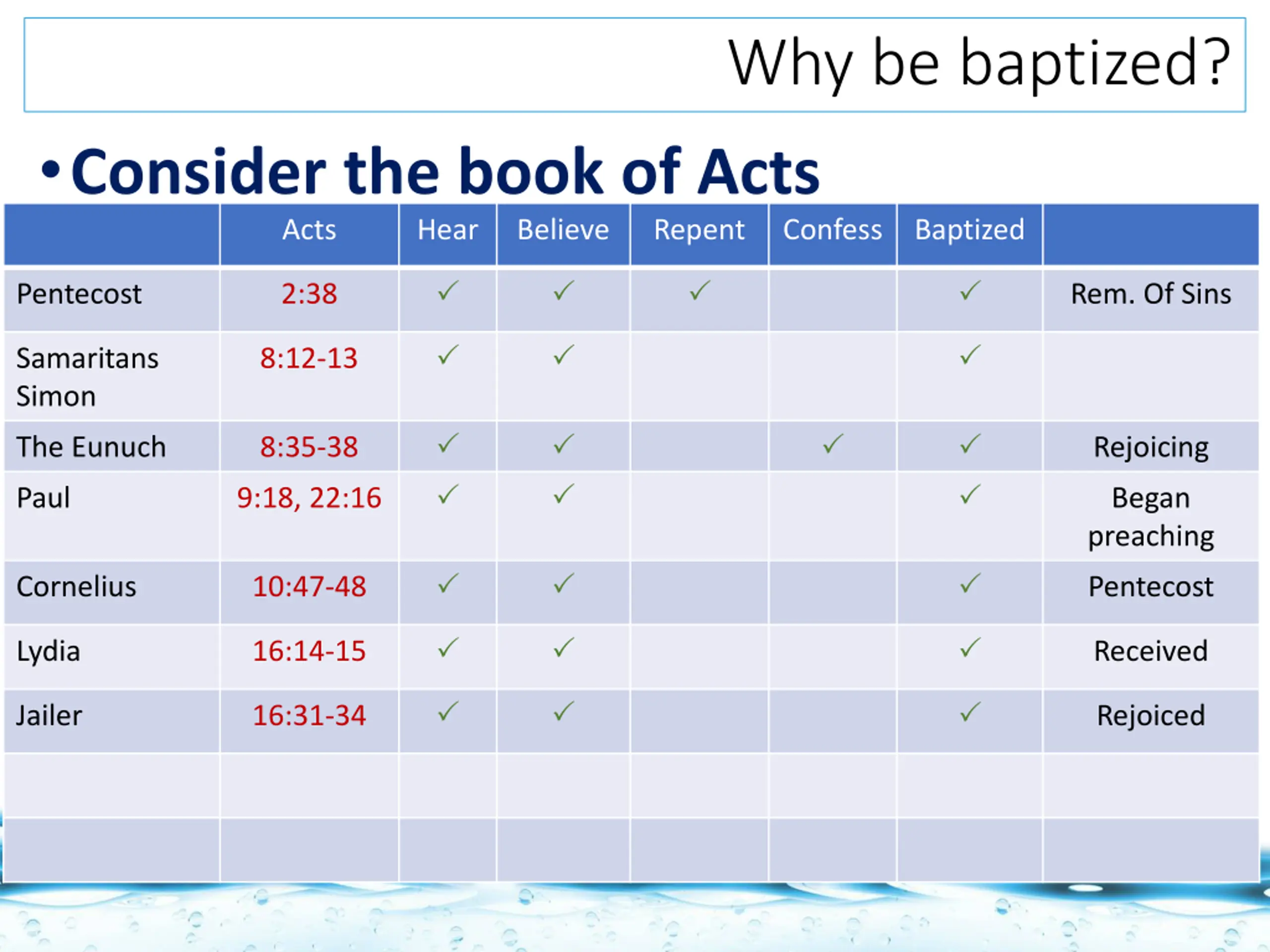 Why be baptized?

• Consider the book of Acts

| | Acts | Hear | Believe | Repent | Confess | Baptized | |
|---|---|---|---|---|---|---|---|
| Pentecost | 2:38 | ✓ | ✓ | ✓ | | ✓ | Rem. Of Sins |
| Samaritans Simon | 8:12-13 | ✓ | ✓ | | | ✓ | |
| The Eunuch | 8:35-38 | ✓ | ✓ | | ✓ | ✓ | Rejoicing |
| Paul | 9:18, 22:16 | ✓ | ✓ | | | ✓ | Began preaching |
| Cornelius | 10:47-48 | ✓ | ✓ | | | ✓ | Pentecost |
| Lydia | 16:14-15 | ✓ | ✓ | | | ✓ | Received |
| Jailer | 16:31-34 | ✓ | ✓ | | | ✓ | Rejoiced |
| | | | | | | | |
| | | | | | | | |